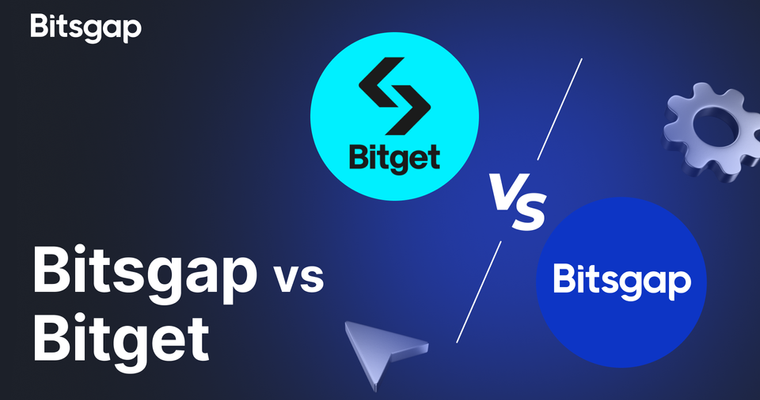 Bitsgap

Bitget

VS

Bitsgap

Bitsgap vs Bitget